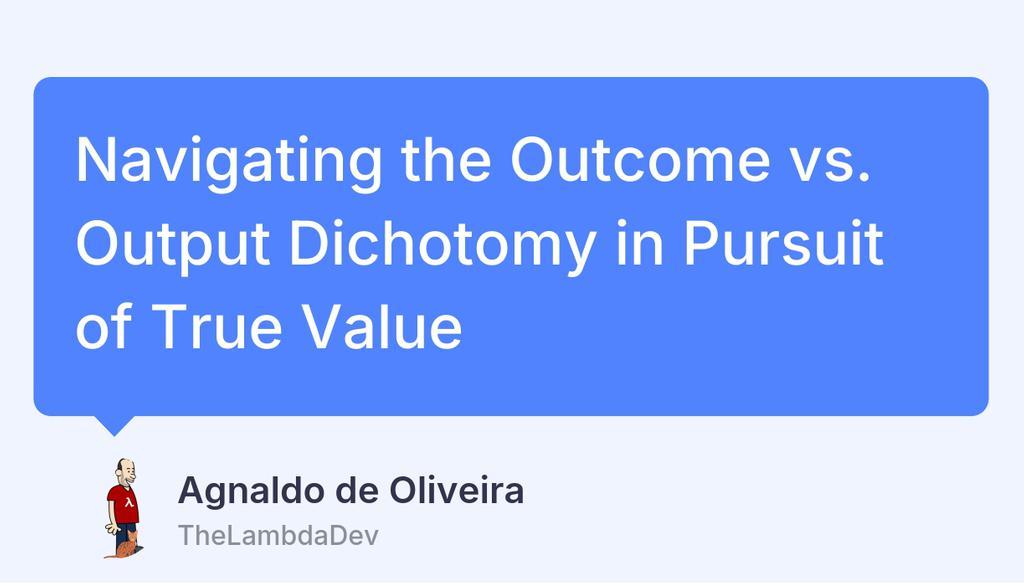 Navigating the Outcome vs. Output Dichotomy in Pursuit of True Value

λ

Agnaldo de Oliveira
TheLambdaDev